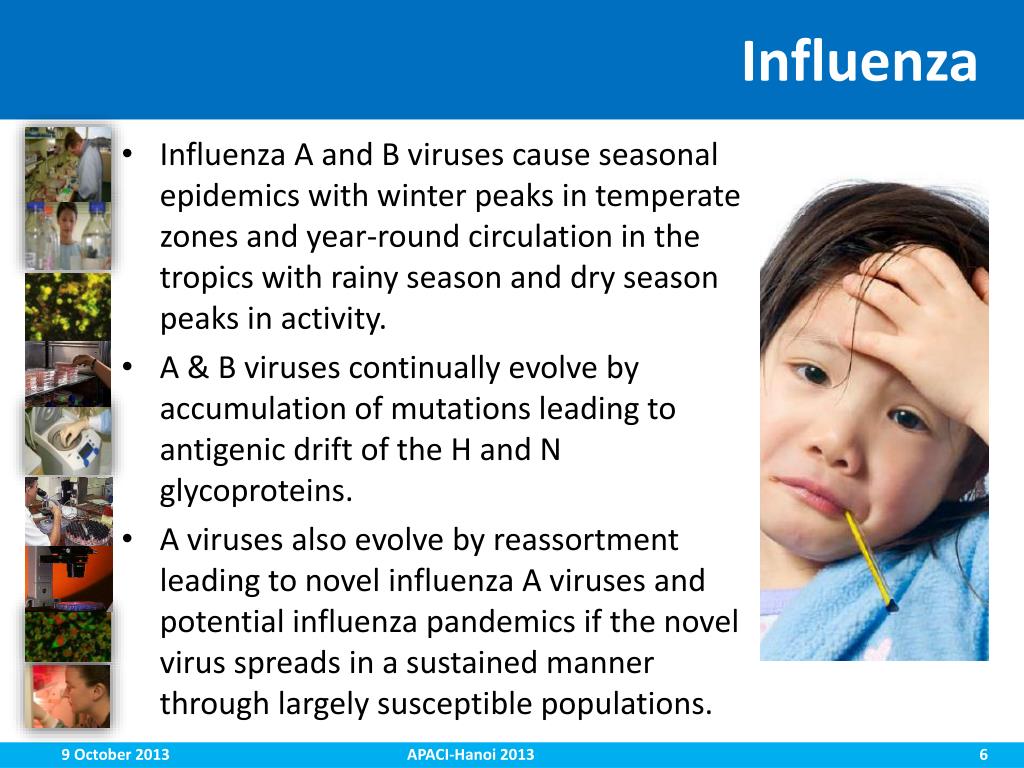 Influenza

• Influenza A and B viruses cause seasonal epidemics with winter peaks in temperate zones and year-round circulation in the tropics with rainy season and dry season peaks in activity.
• A & B viruses continually evolve by accumulation of mutations leading to antigenic drift of the H and N glycoproteins.
• A viruses also evolve by reassortment leading to novel influenza A viruses and potential influenza pandemics if the novel virus spreads in a sustained manner through largely susceptible populations.

9 October 2013 APACI-Hanoi 2013 6